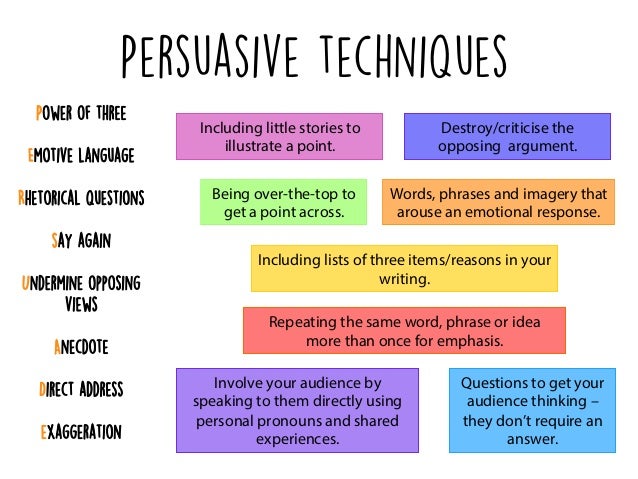 PERSUASIVE TECHNIQUES

POWER OF THREE

EMOTIVE LANGUAGE

RHETORICAL QUESTIONS

SAY AGAIN

UNDERMINE OPPOSING VIEWS

ANECDOTE

DIRECT ADDRESS

EXAGGERATION

Including little stories to illustrate a point.

Destroy/criticise the opposing argument.

Being over-the-top to get a point across.

Words, phrases and imagery that arouse an emotional response.

Including lists of three items/reasons in your writing.

Repeating the same word, phrase or idea more than once for emphasis.

Involve your audience by speaking to them directly using personal pronouns and shared experiences.

Questions to get your audience thinking – they don't require an answer.